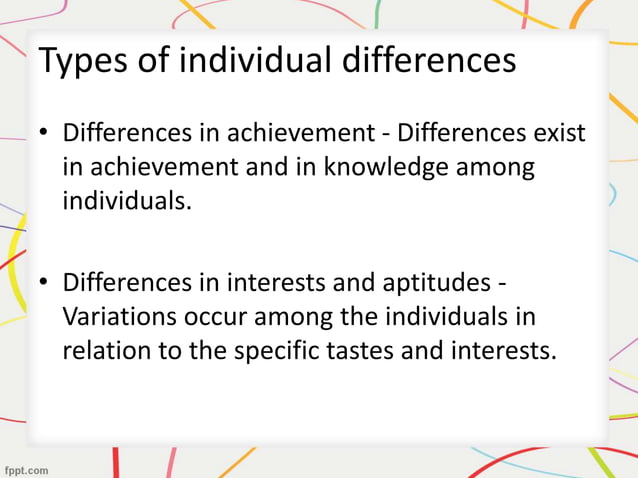 Types of individual differences

• Differences in achievement - Differences exist in achievement and in knowledge among individuals.

• Differences in interests and aptitudes - Variations occur among the individuals in relation to the specific tastes and interests.

fppt.com